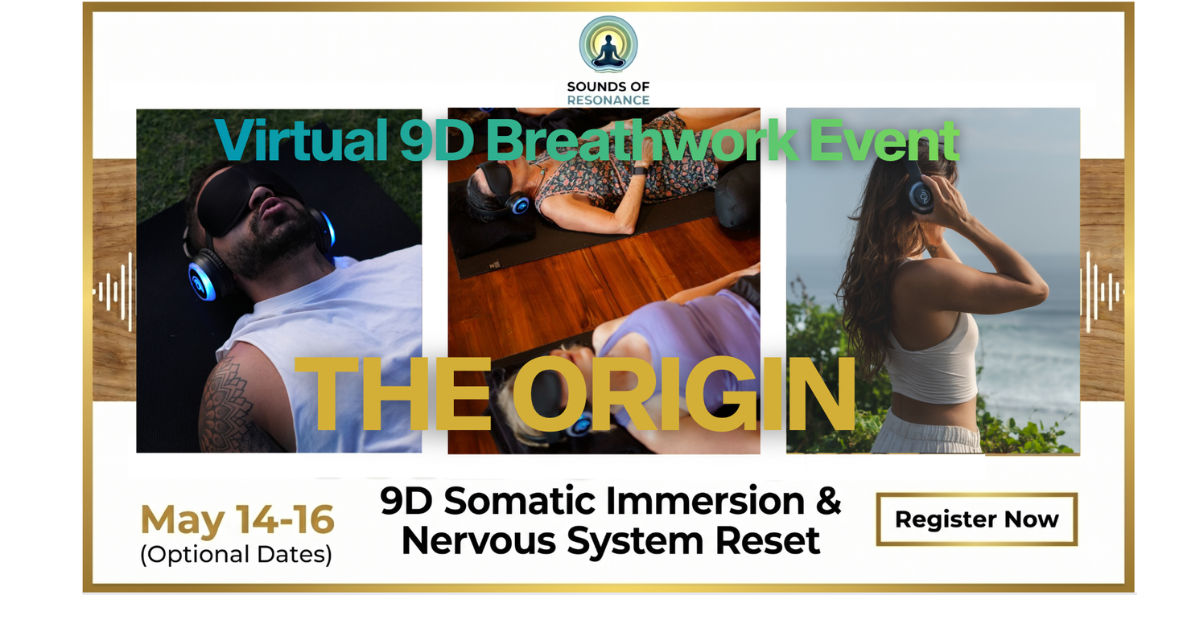 SOUNDS OF RESONANCE

Virtual 9D Breathwork Event

THE ORIGIN

May 14-16
(Optional Dates)

9D Somatic Immersion & Nervous System Reset

Register Now